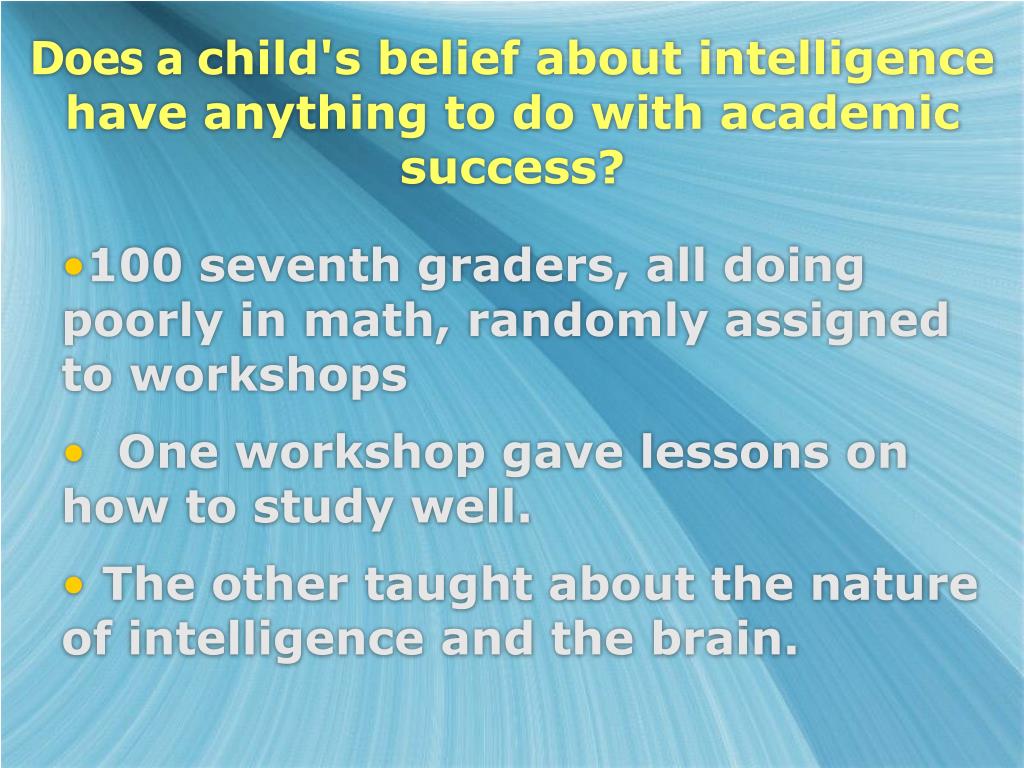 Does a child's belief about intelligence have anything to do with academic success?

•100 seventh graders, all doing poorly in math, randomly assigned to workshops

• One workshop gave lessons on how to study well.

• The other taught about the nature of intelligence and the brain.